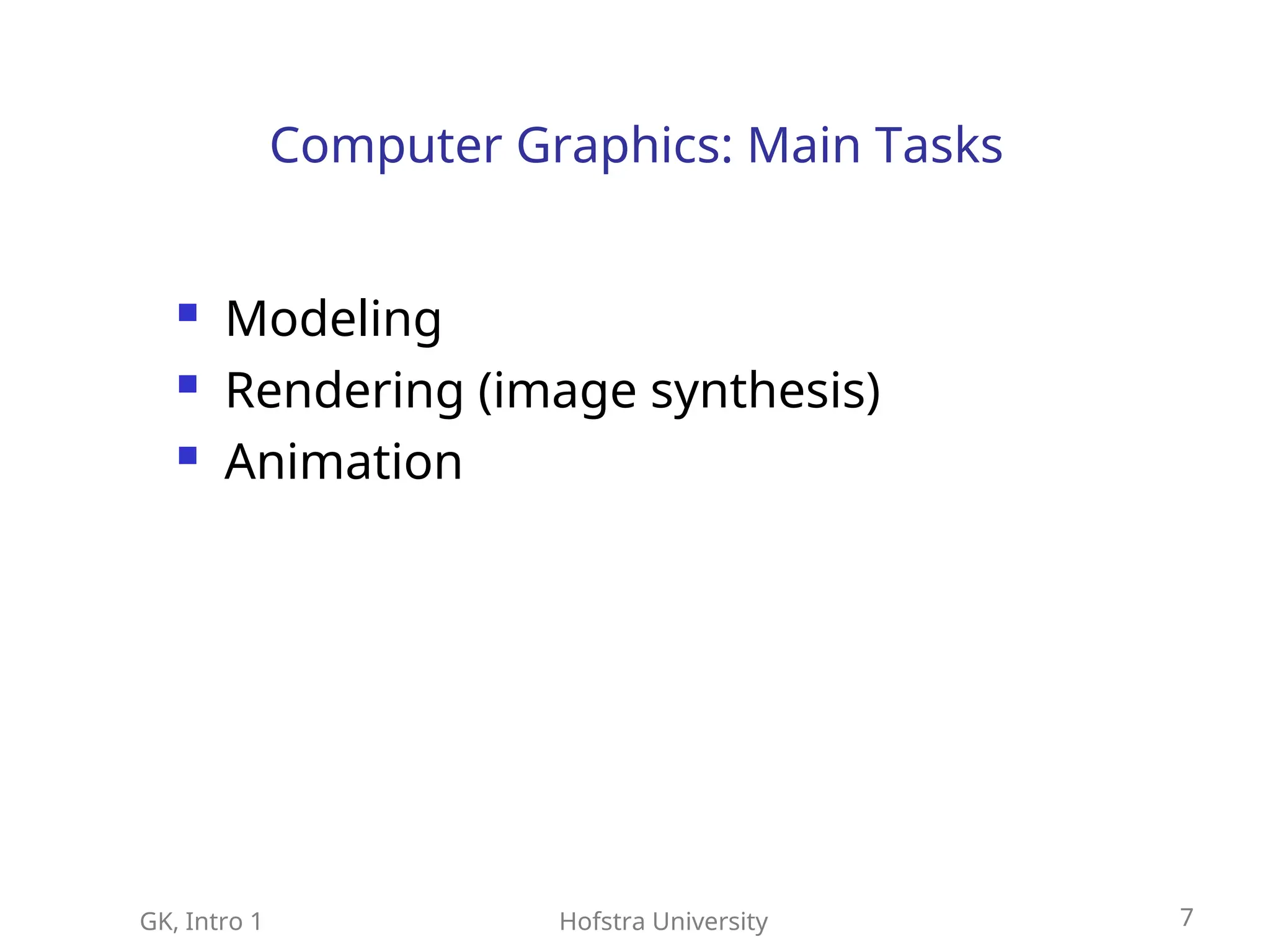 Computer Graphics: Main Tasks

- Modeling
- Rendering (image synthesis)
- Animation

GK, Intro 1

Hofstra University

7